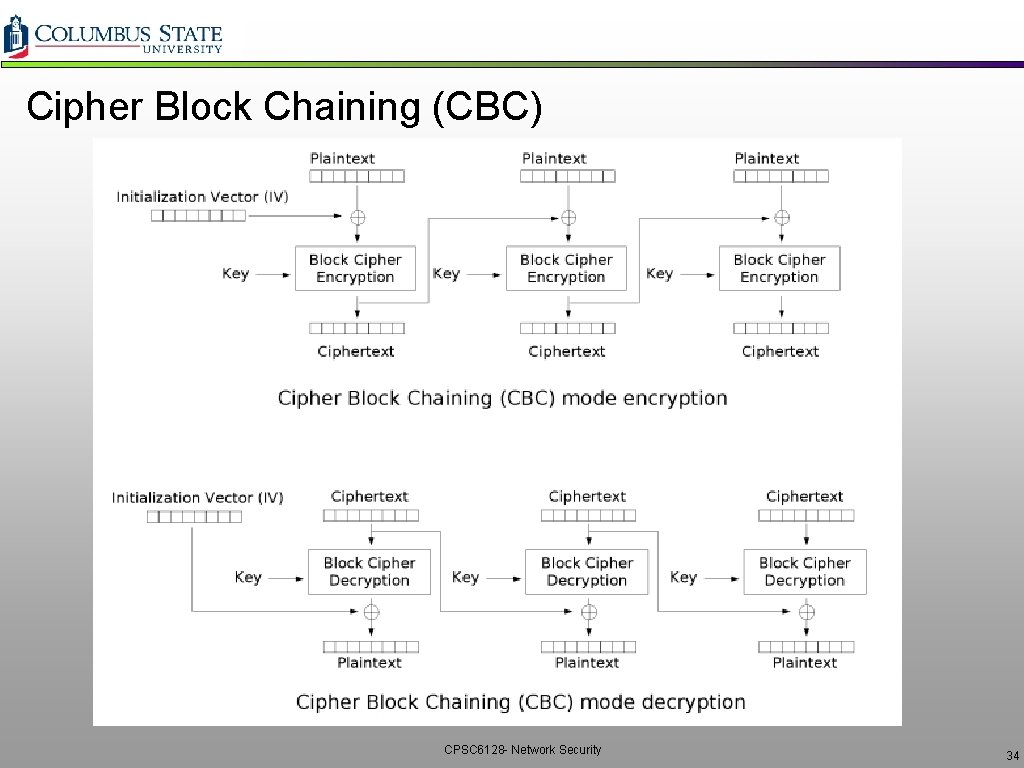 COLUMBUS STATE UNIVERSITY

Cipher Block Chaining (CBC)

Plaintext
Plaintext
Plaintext
Initialization Vector (IV)
Key
Block Cipher Encryption
Key
Block Cipher Encryption
Key
Block Cipher Encryption
Ciphertext
Ciphertext
Ciphertext

Cipher Block Chaining (CBC) mode encryption

Initialization Vector (IV)
Ciphertext
Ciphertext
Ciphertext
Key
Block Cipher Decryption
Key
Block Cipher Decryption
Key
Block Cipher Decryption
Plaintext
Plaintext
Plaintext

Cipher Block Chaining (CBC) mode decryption

CPSC6128- Network Security

34